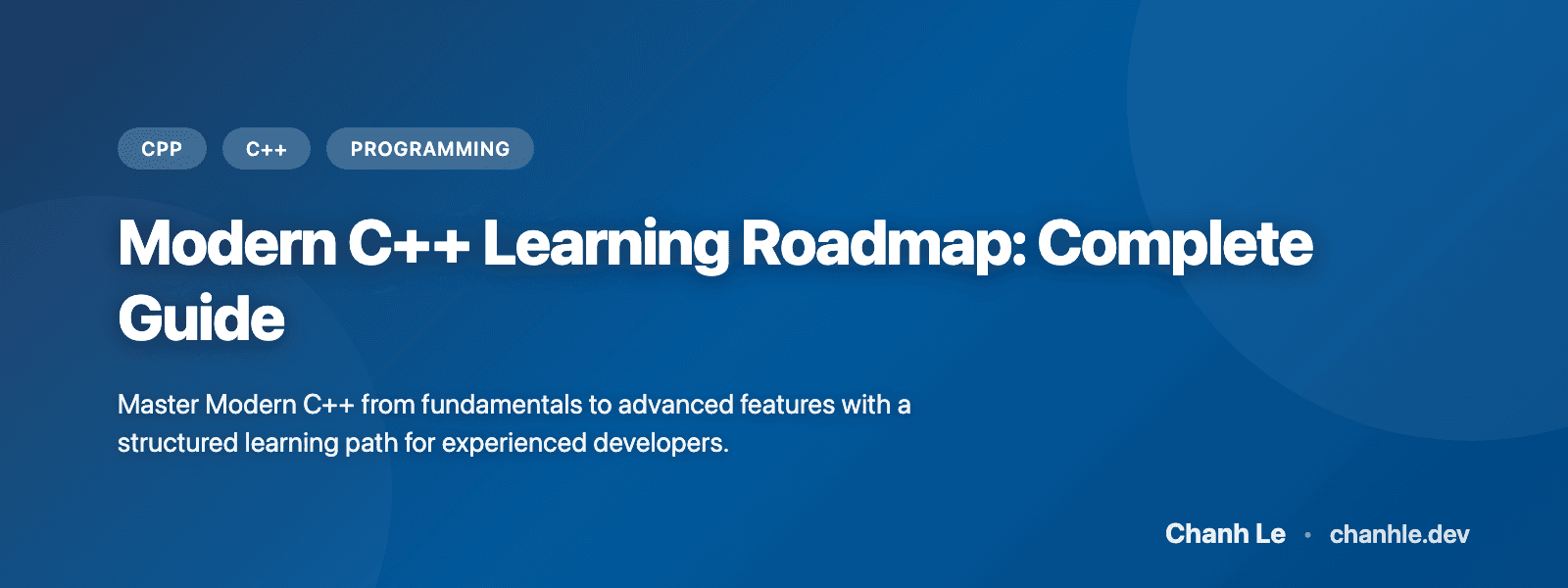 CPP C++ PROGRAMMING

Modern C++ Learning Roadmap: Complete Guide

Master Modern C++ from fundamentals to advanced features with a structured learning path for experienced developers.

Chanh Le • chanhle.dev